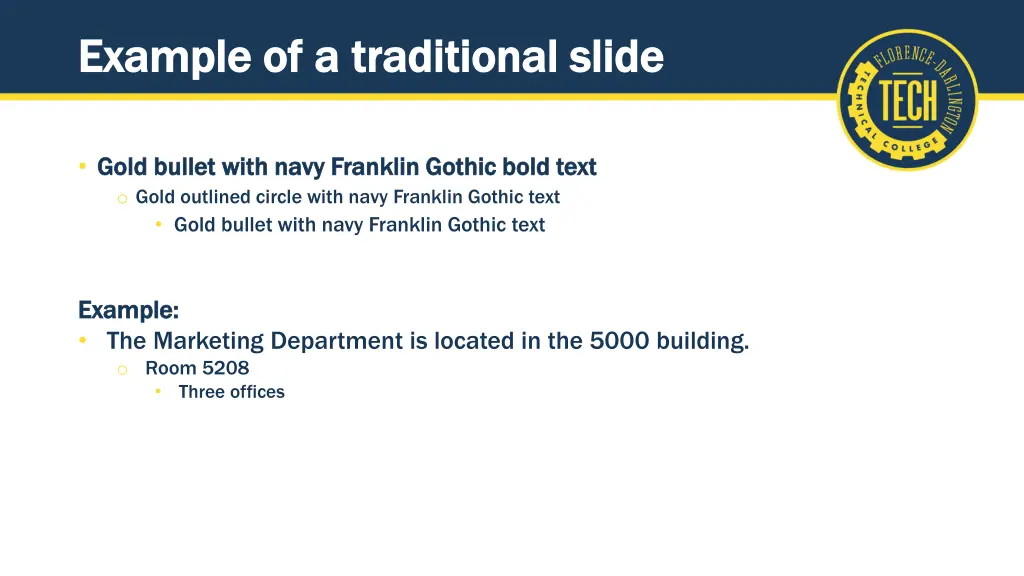 Example of a traditional slide

FLORENCE-DARLINGTON TECH TECHNICAL COLLEGE

• Gold bullet with navy Franklin Gothic bold text
o Gold outlined circle with navy Franklin Gothic text
• Gold bullet with navy Franklin Gothic text

Example:
• The Marketing Department is located in the 5000 building.
o Room 5208
• Three offices